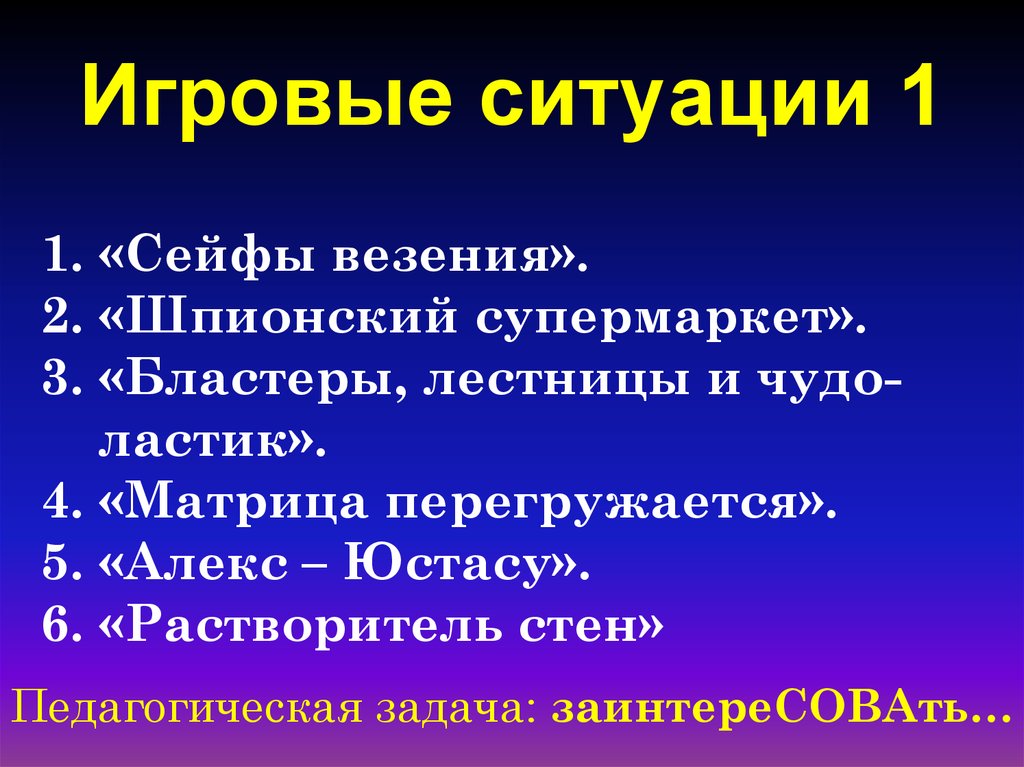 Игровые ситуации 1

1. «Сейфы везения».
2. «Шпионский супермаркет».
3. «Бластеры, лестницы и чудо-ластик».
4. «Матрица перегружается».
5. «Алекс – Юстасу».
6. «Растворитель стен»

Педагогическая задача: заинтереСОВАть…